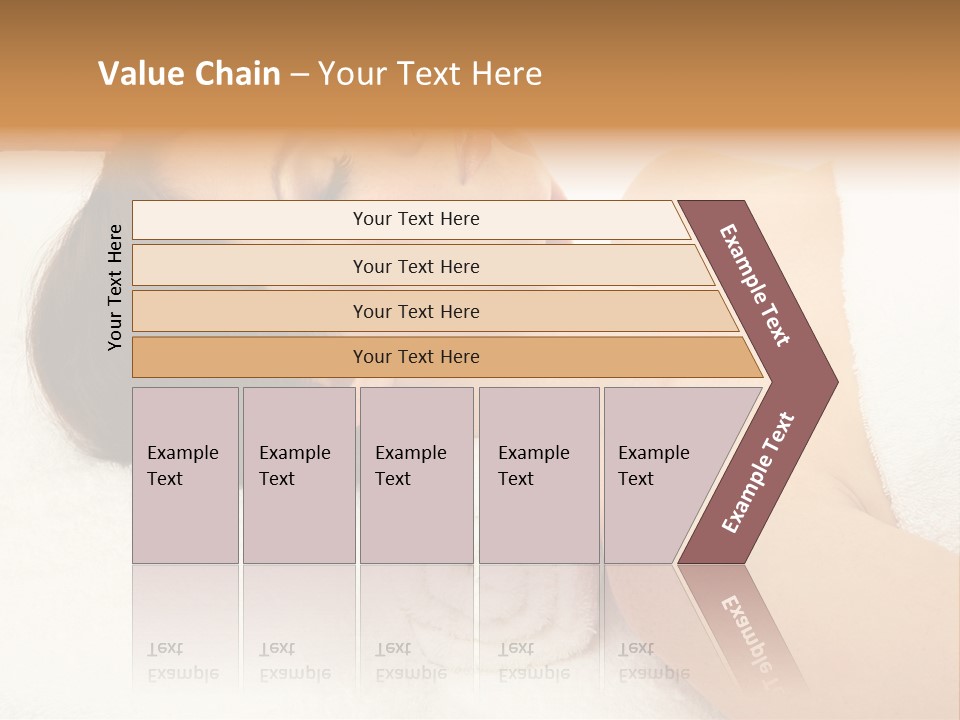 Value Chain – Your Text Here

Your Text Here

Your Text Here

Your Text Here

Your Text Here

Your Text Here

Example Text

Example Text

Example Text

Example Text

Example Text

Example Text

Example Text